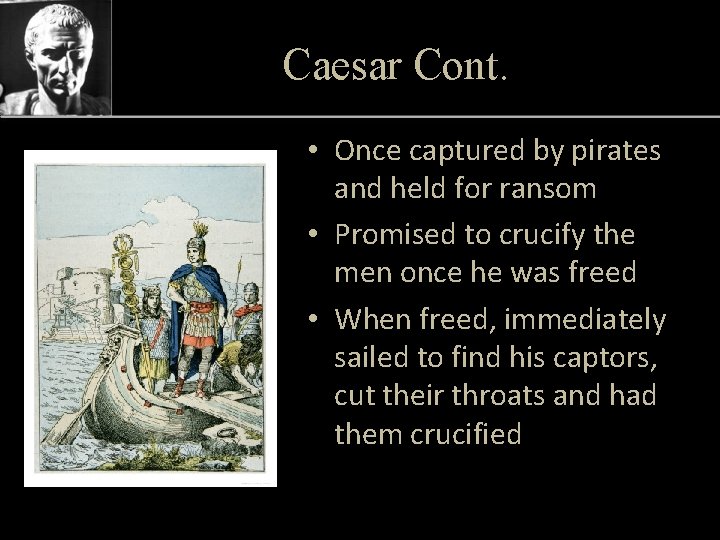 Caesar Cont.

• Once captured by pirates and held for ransom
• Promised to crucify the men once he was freed
• When freed, immediately sailed to find his captors, cut their throats and had them crucified